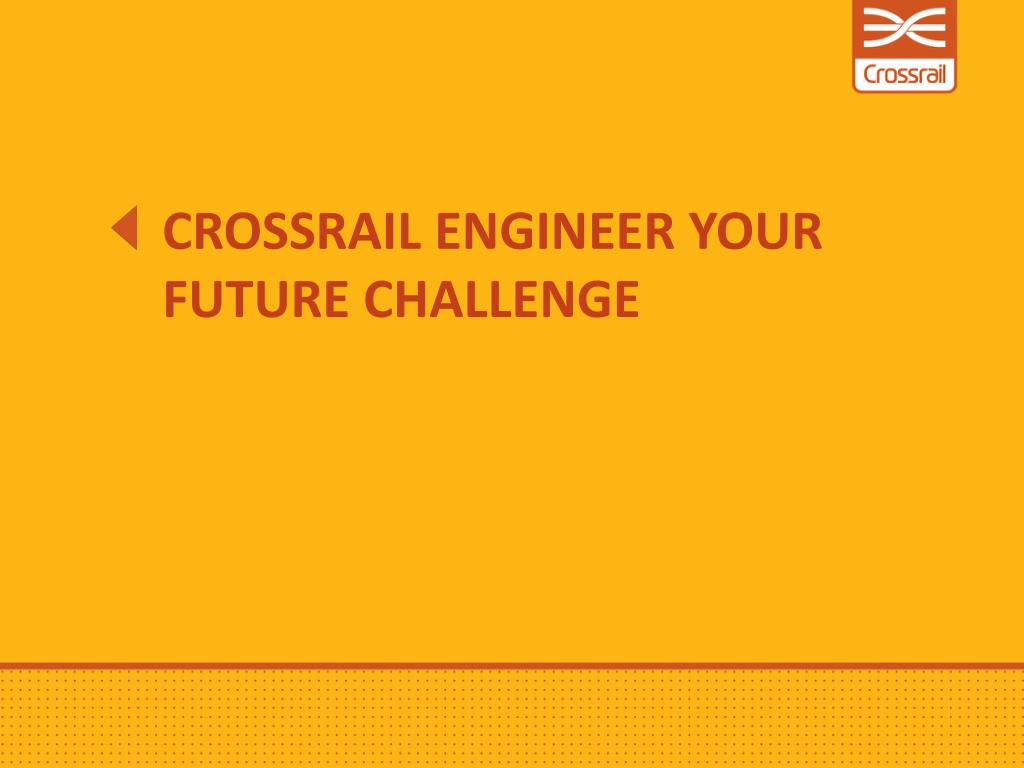 Crossrail

CROSSRAIL ENGINEER YOUR FUTURE CHALLENGE